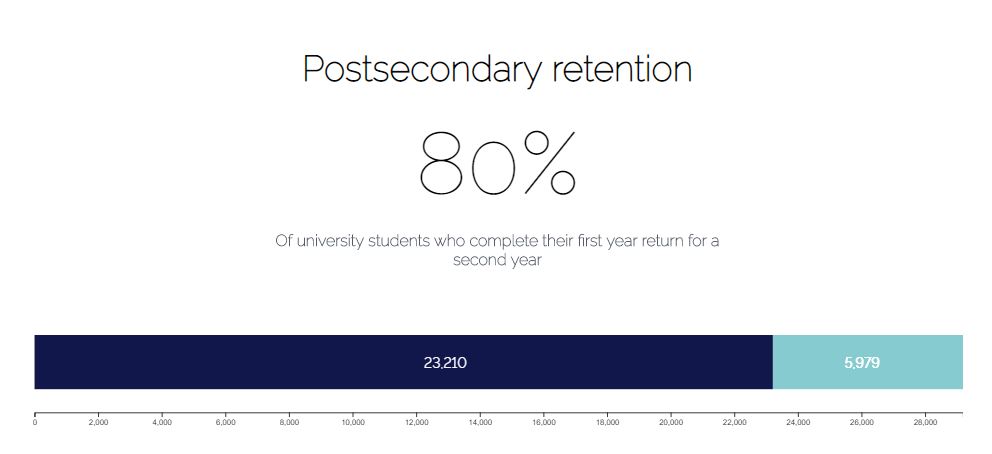 Postsecondary retention

80%

Of university students who complete their first year return for a second year

23,210

5,979

0
2,000
4,000
6,000
8,000
10,000
12,000
14,000
16,000
18,000
20,000
22,000
24,000
26,000
28,000